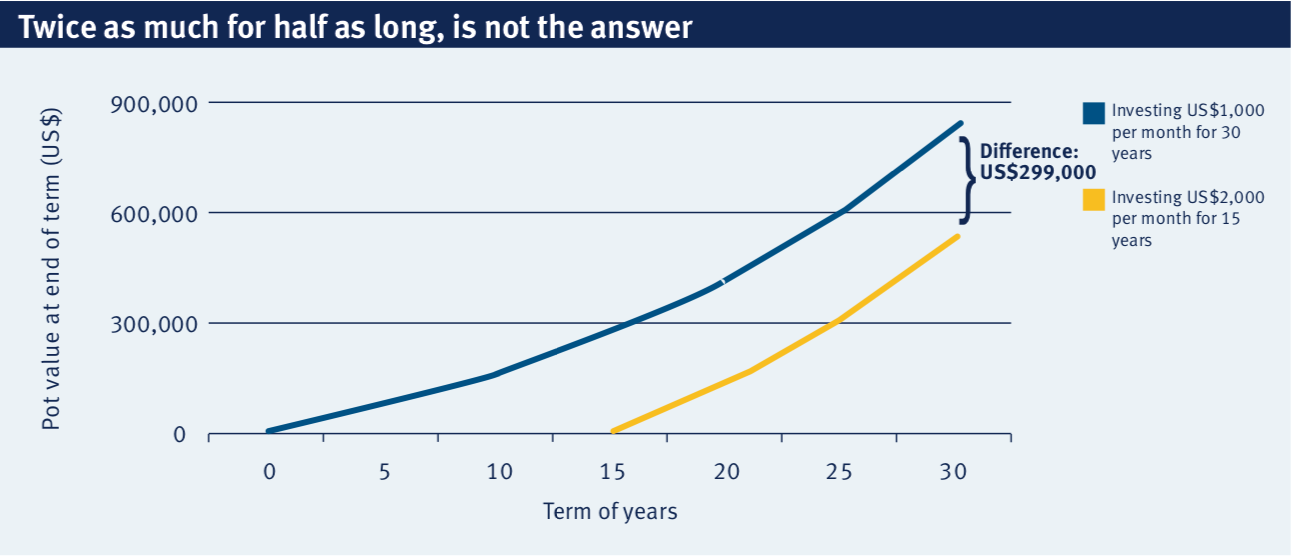 Twice as much for half as long, is not the answer

Pot value at end of term (US$)

900,000
600,000
300,000
0

0 5 10 15 20 25 30

Term of years

Difference: US$299,000

Investing US$1,000 per month for 30 years

Investing US$2,000 per month for 15 years